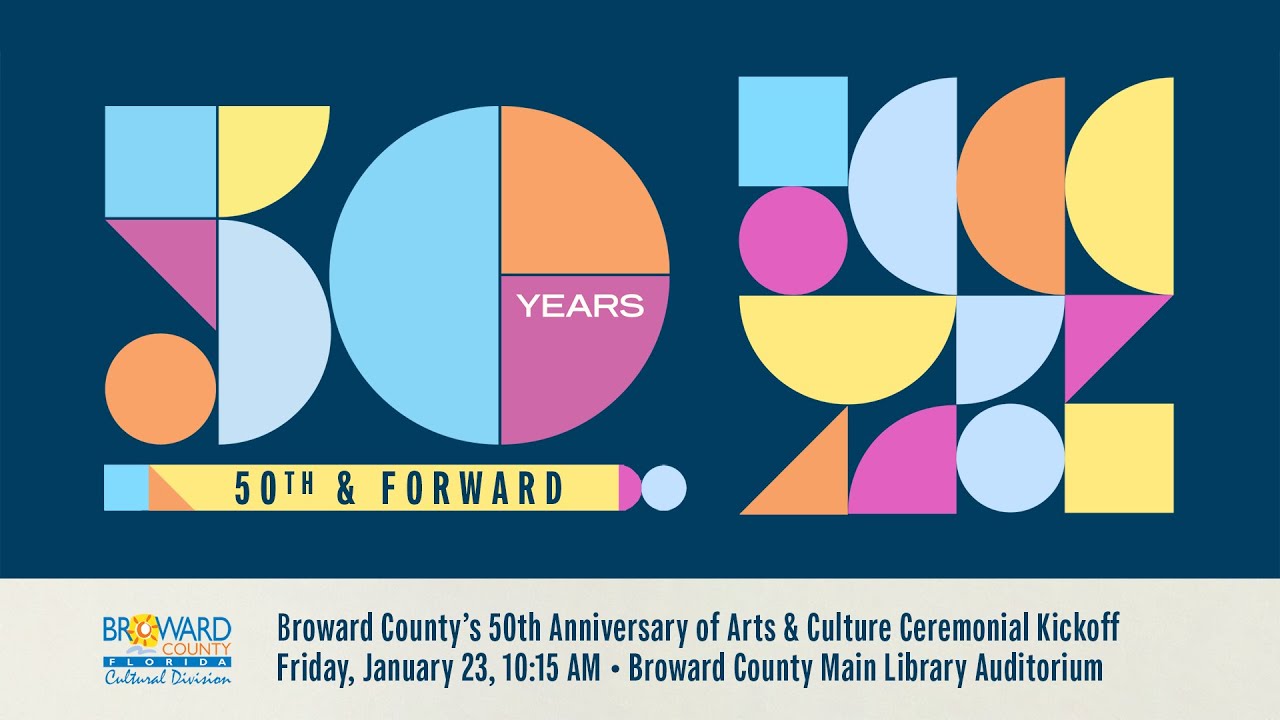 YEARS

50TH & FORWARD

BROWARD COUNTY FLORIDA Cultural Division

Broward County's 50th Anniversary of Arts & Culture Ceremonial Kickoff
Friday, January 23, 10:15 AM • Broward County Main Library Auditorium